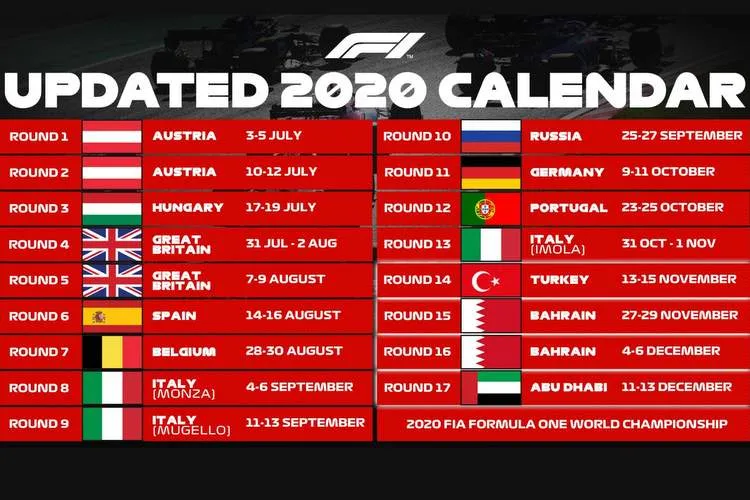 F1

UPDATED 2020 CALENDAR

| | | |
|---|---|---|
| ROUND 1 | AUSTRIA | 3-5 JULY |
| ROUND 2 | AUSTRIA | 10-12 JULY |
| ROUND 3 | HUNGARY | 17-19 JULY |
| ROUND 4 | GREAT BRITAIN | 31 JUL - 2 AUG |
| ROUND 5 | GREAT BRITAIN | 7-9 AUGUST |
| ROUND 6 | SPAIN | 14-16 AUGUST |
| ROUND 7 | BELGIUM | 28-30 AUGUST |
| ROUND 8 | ITALY (MONZA) | 4-6 SEPTEMBER |
| ROUND 9 | ITALY (MUGELLO) | 11-13 SEPTEMBER |

| | | |
|---|---|---|
| ROUND 10 | RUSSIA | 25-27 SEPTEMBER |
| ROUND 11 | GERMANY | 9-11 OCTOBER |
| ROUND 12 | PORTUGAL | 23-25 OCTOBER |
| ROUND 13 | ITALY (IMOLA) | 31 OCT - 1 NOV |
| ROUND 14 | TURKEY | 13-15 NOVEMBER |
| ROUND 15 | BAHRAIN | 27-29 NOVEMBER |
| ROUND 16 | BAHRAIN | 4-6 DECEMBER |
| ROUND 17 | ABU DHABI | 11-13 DECEMBER |

2020 FIA FORMULA ONE WORLD CHAMPIONSHIP